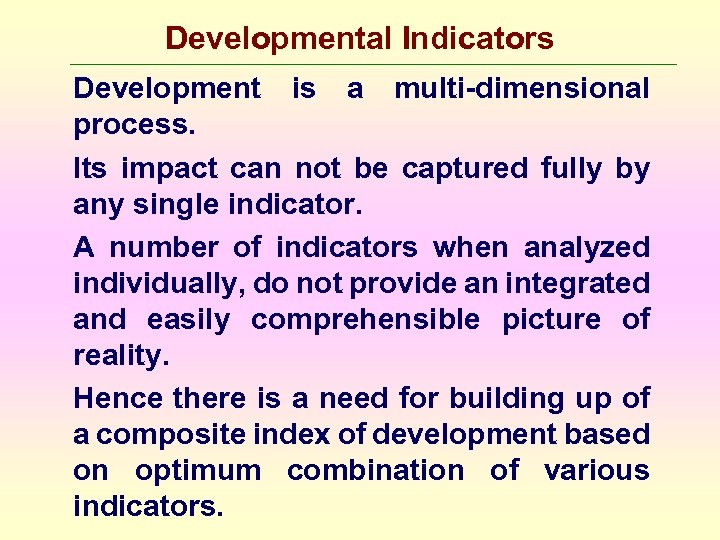 Developmental Indicators

Development is a multi-dimensional process.

Its impact can not be captured fully by any single indicator.

A number of indicators when analyzed individually, do not provide an integrated and easily comprehensible picture of reality.

Hence there is a need for building up of a composite index of development based on optimum combination of various indicators.